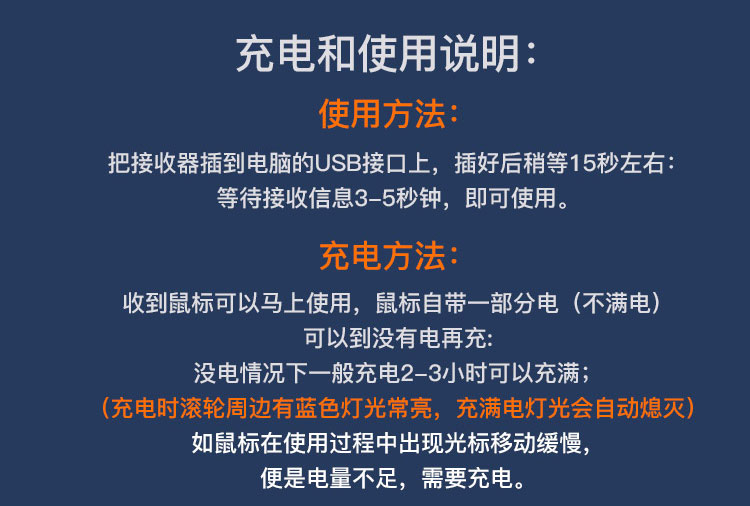 充电和使用说明：

使用方法：

把接收器插到电脑的USB接口上，插好后稍等15秒左右：
等待接收信息3-5秒钟，即可使用。

充电方法：

收到鼠标可以马上使用，鼠标自带一部分电（不满电）
可以到没有电再充：
没电情况下一般充电2-3小时可以充满；
（充电时滚轮周边有蓝色灯光常亮，充满电灯光会自动熄灭）
如鼠标在使用过程中出现光标移动缓慢，
便是电量不足，需要充电。